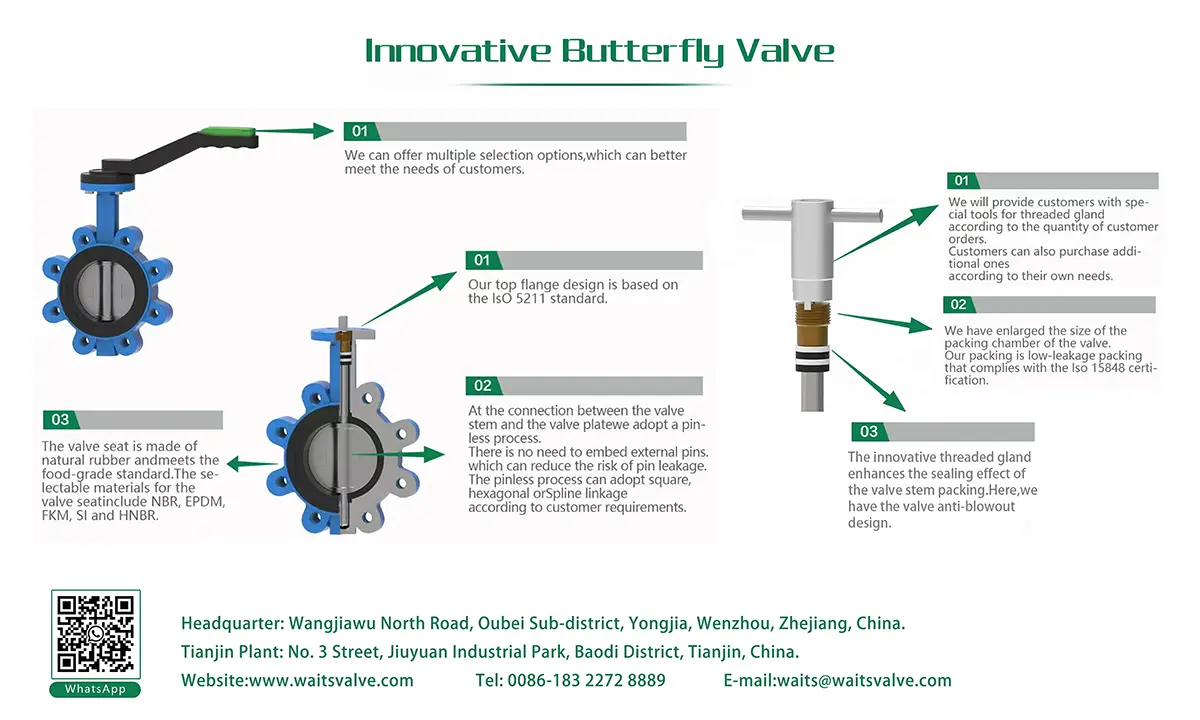 Innovative Butterfly Valve

01
We can offer multiple selection options,which can better meet the needs of customers.

01
Our top flange design is based on the IsO 5211 standard.

02
At the connection between the valve stem and the valve platewe adopt a pinless process.
There is no need to embed external pins. which can reduce the risk of pin leakage.
The pinless process can adopt square, hexagonal orSpline linkage according to customer requirements.

03
The valve seat is made of natural rubber andmeets the food-grade standard.The selectable materials for the valve seatinclude NBR, EPDM, FKM, SI and HNBR.

01
We will provide customers with special tools for threaded gland according to the quantity of customer orders.
Customers can also purchase additional ones according to their own needs.

02
We have enlarged the size of the packing chamber of the valve.
Our packing is low-leakage packing that complies with the Iso 15848 certification.

03
The innovative threaded gland enhances the sealing effect of the valve stem packing.Here,we have the valve anti-blowout design.

WhatsApp

Headquarter: Wangjiawu North Road, Oubei Sub-district, Yongjia, Wenzhou, Zhejiang, China.
Tianjin Plant: No. 3 Street, Jiuyuan Industrial Park, Baodi District, Tianjin, China.
Website:www.waitsvalve.com Tel: 0086-183 2272 8889 E-mail:waits@waitsvalve.com